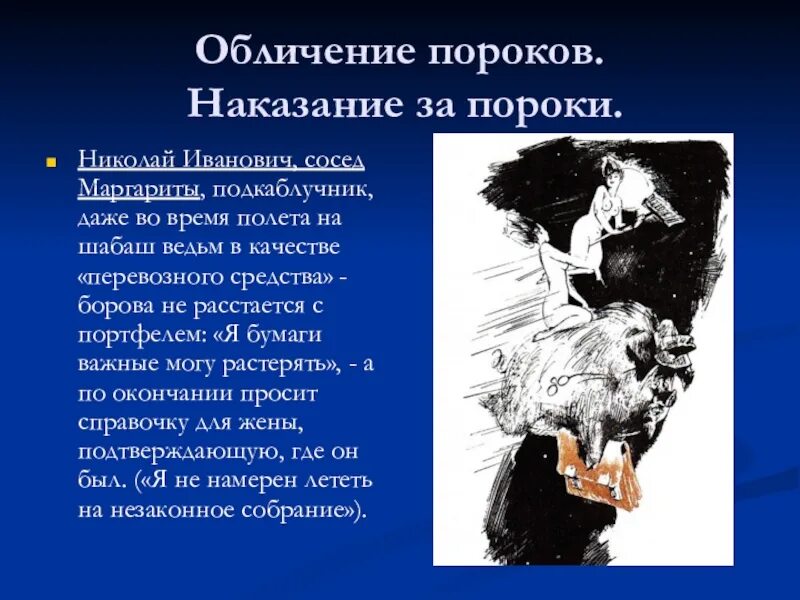 Обличение пороков.
Наказание за пороки.

Николай Иванович, сосед Маргариты, подкаблучник, даже во время полета на шабаш ведьм в качестве «перевозного средства» - борова не расстается с портфелем: «Я бумаги важные могу растерять», - а по окончании просит справочку для жены, подтверждающую, где он был. («Я не намерен лететь на незаконное собрание»).